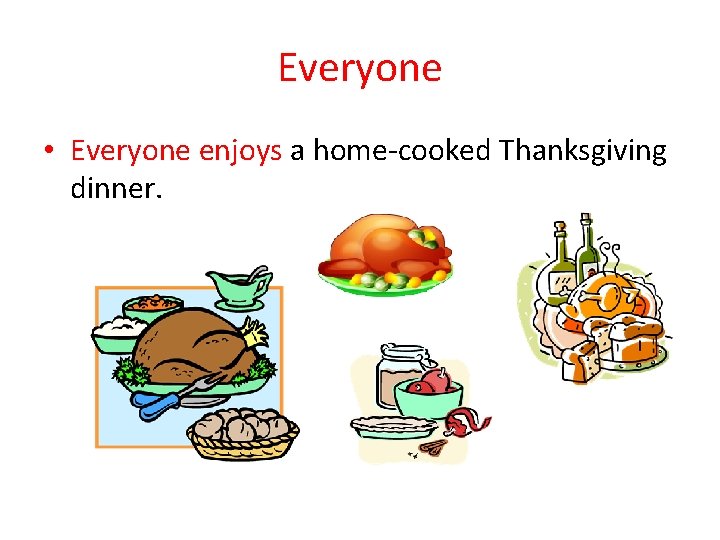 Everyone

• Everyone enjoys a home-cooked Thanksgiving dinner.